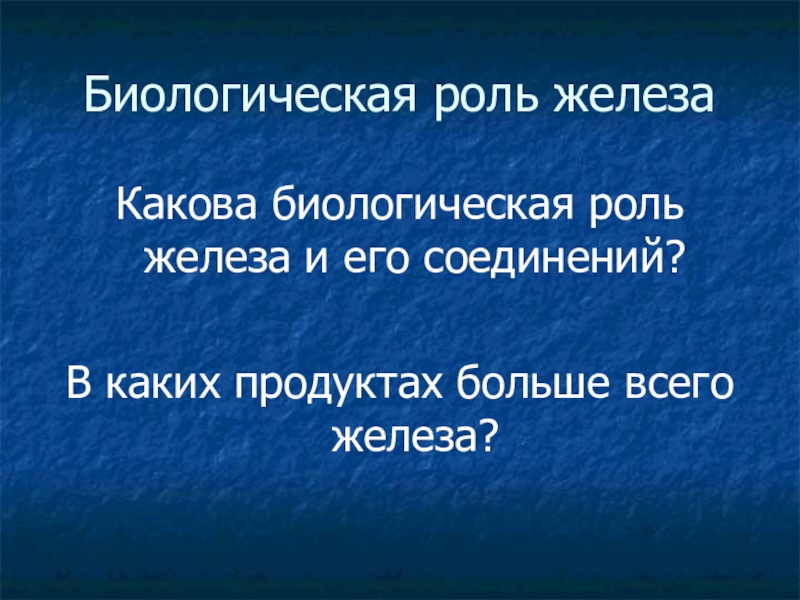 Биологическая роль железа

Какова биологическая роль железа и его соединений?

В каких продуктах больше всего железа?